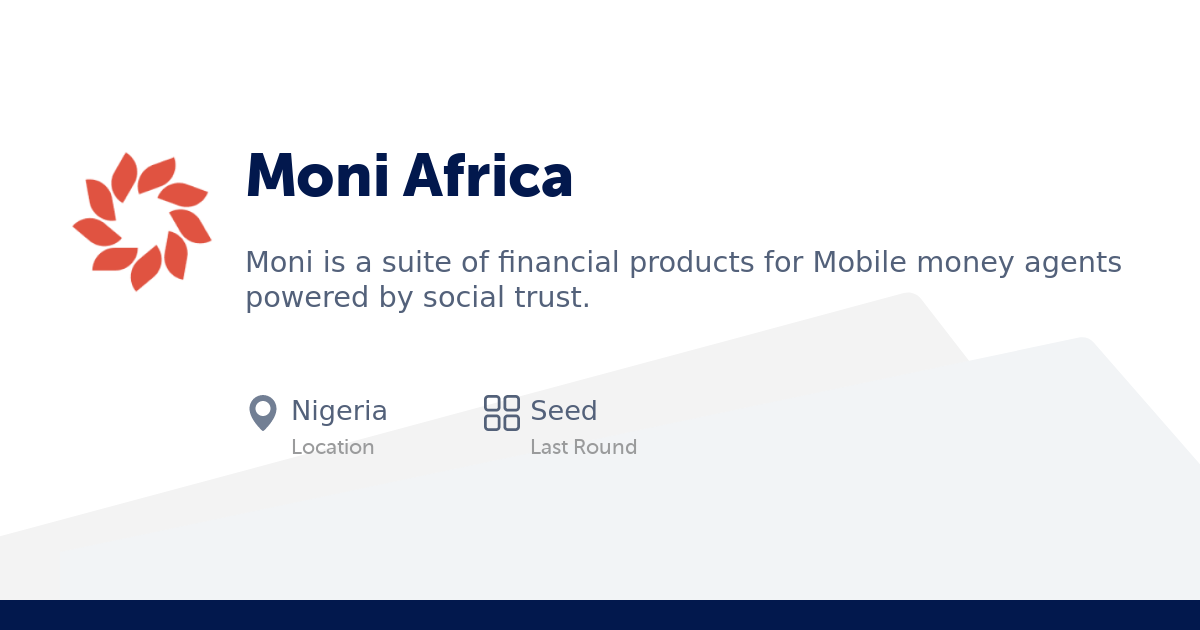 Moni Africa

Moni is a suite of financial products for Mobile money agents powered by social trust.

Nigeria
Location

Seed
Last Round